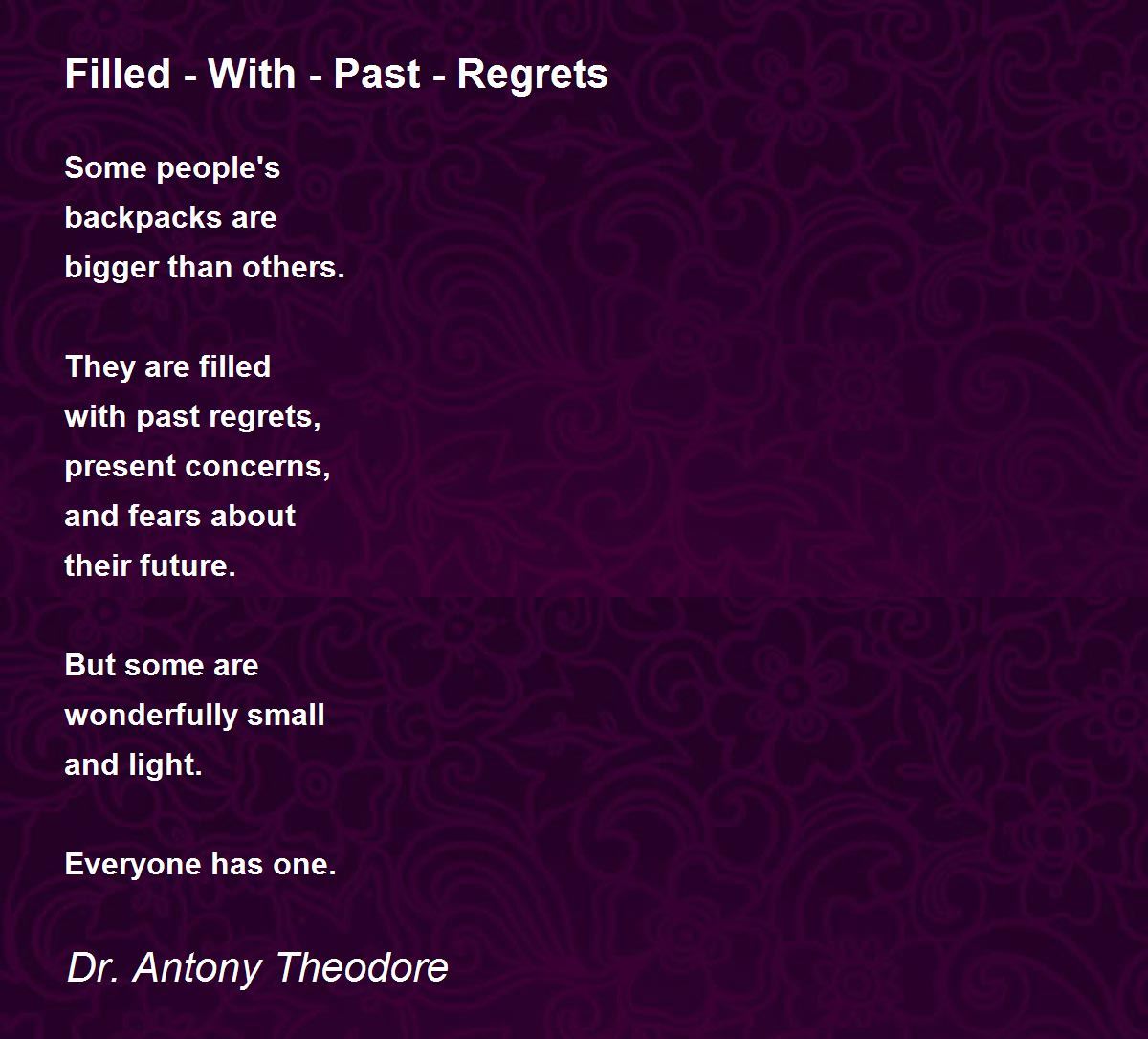 Filled - With - Past - Regrets

Some people's
backpacks are
bigger than others.

They are filled
with past regrets,
present concerns,
and fears about
their future.

But some are
wonderfully small
and light.

Everyone has one.

Dr. Antony Theodore